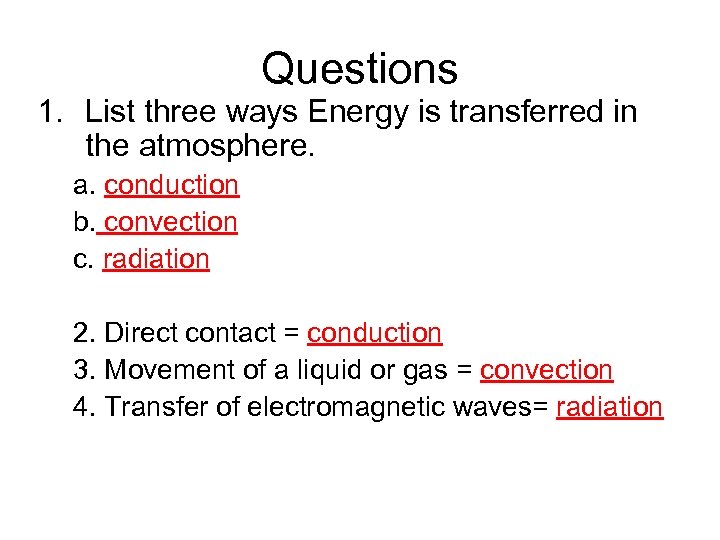 Questions

1. List three ways Energy is transferred in the atmosphere.

a. conduction
b. convection
c. radiation

2. Direct contact = conduction
3. Movement of a liquid or gas = convection
4. Transfer of electromagnetic waves= radiation